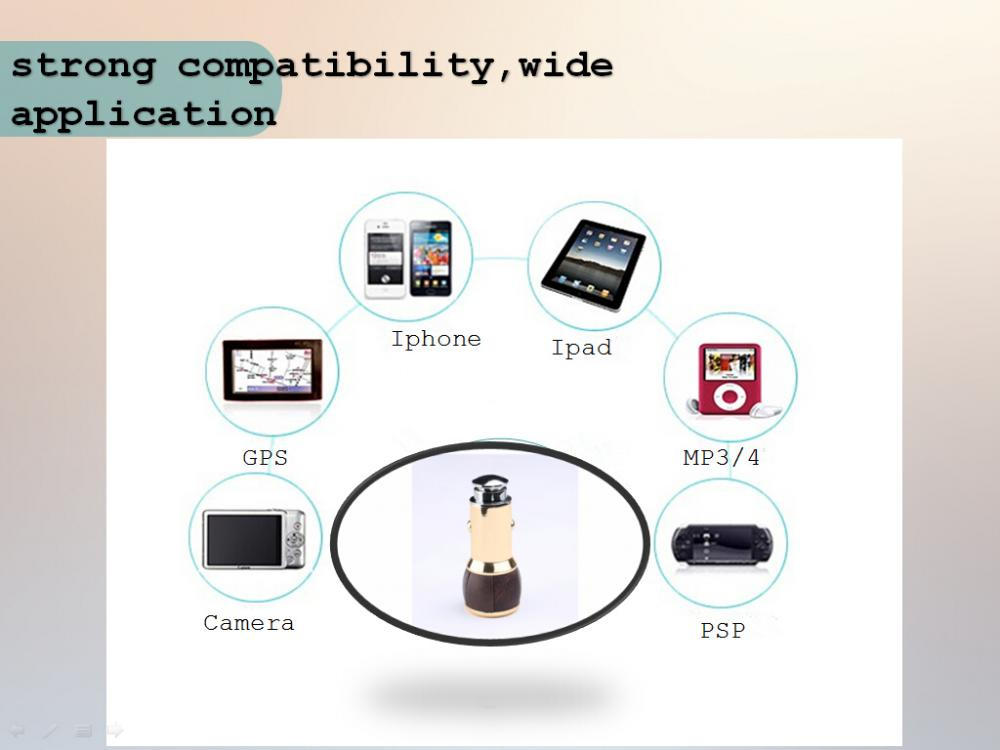 strong compatibility,wide application

Iphone

Ipad

GPS

MP3/4

Camera

PSP